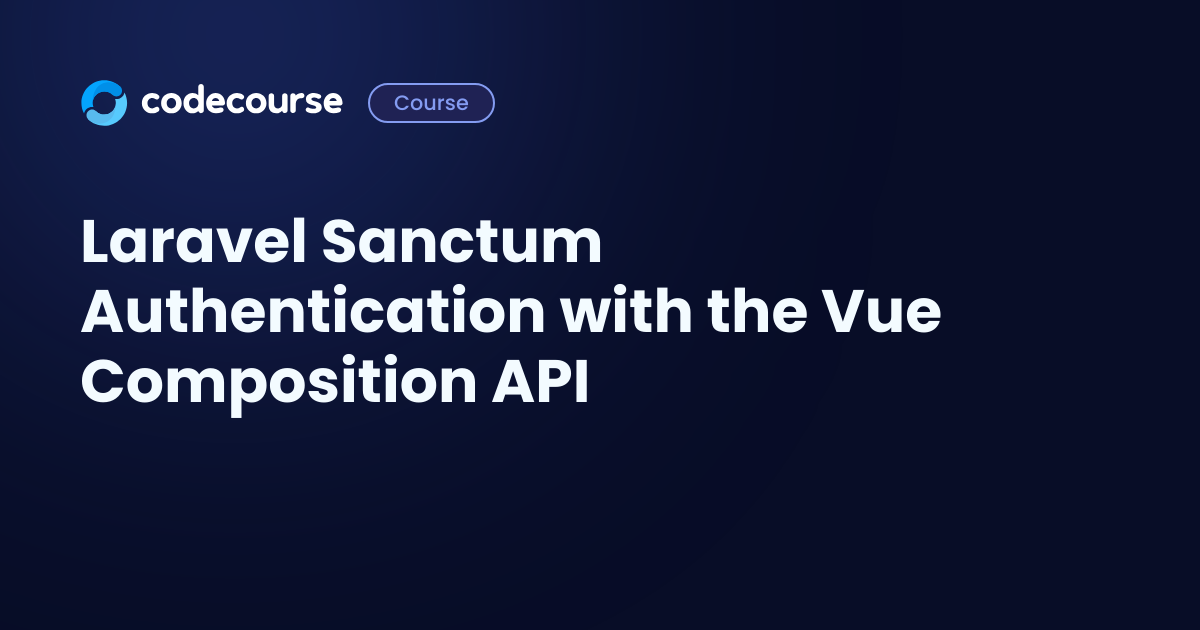 codecourse Course

Laravel Sanctum Authentication with the Vue Composition API